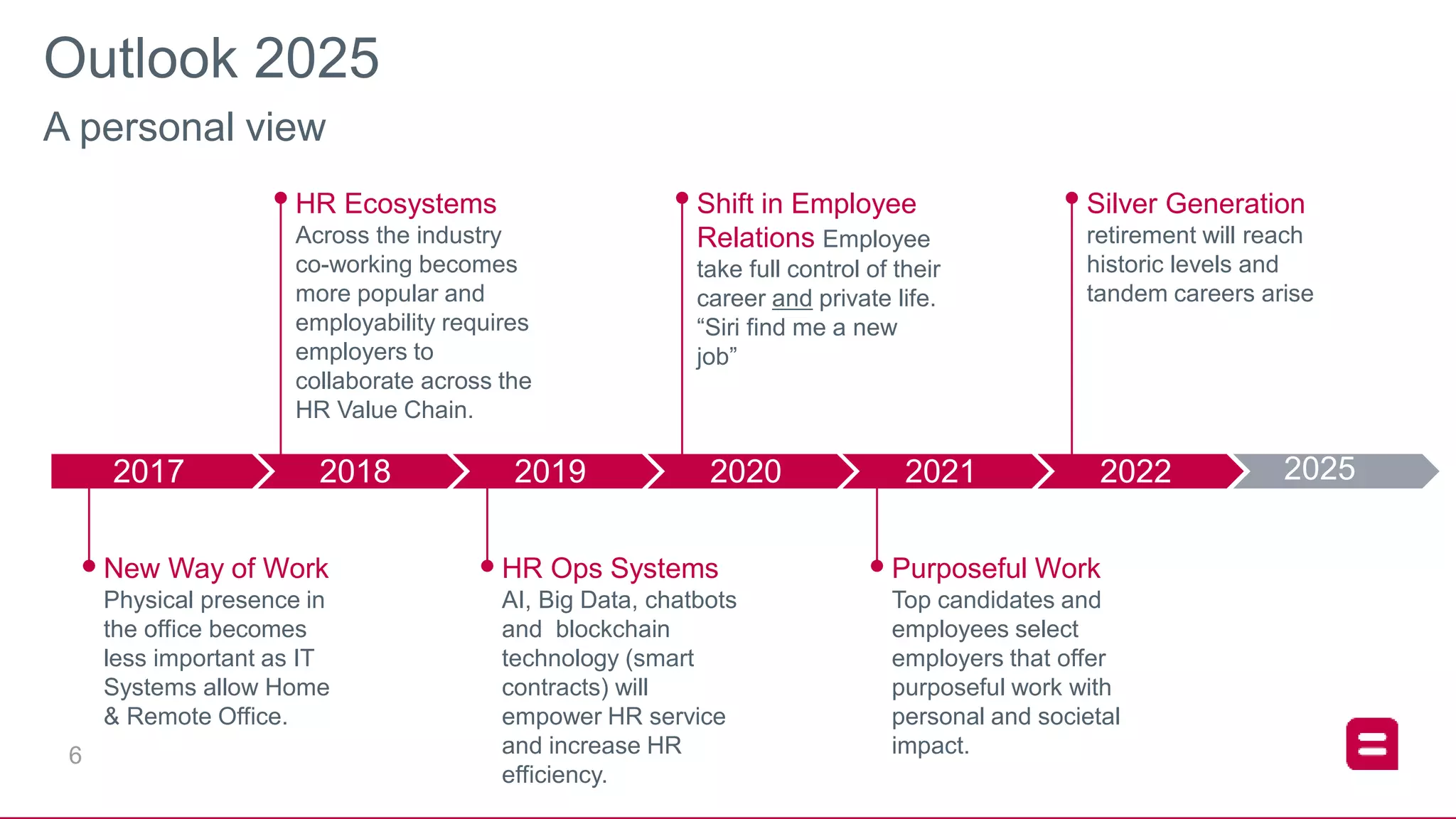 Outlook 2025

A personal view

HR Ecosystems
Across the industry co-working becomes more popular and employability requires employers to collaborate across the HR Value Chain.

Shift in Employee Relations Employee take full control of their career and private life. “Siri find me a new job”

Silver Generation
retirement will reach historic levels and tandem careers arise

2017 2018 2019 2020 2021 2022 2025

New Way of Work
Physical presence in the office becomes less important as IT Systems allow Home & Remote Office.

HR Ops Systems
AI, Big Data, chatbots and blockchain technology (smart contracts) will empower HR service and increase HR efficiency.

Purposeful Work
Top candidates and employees select employers that offer purposeful work with personal and societal impact.

6